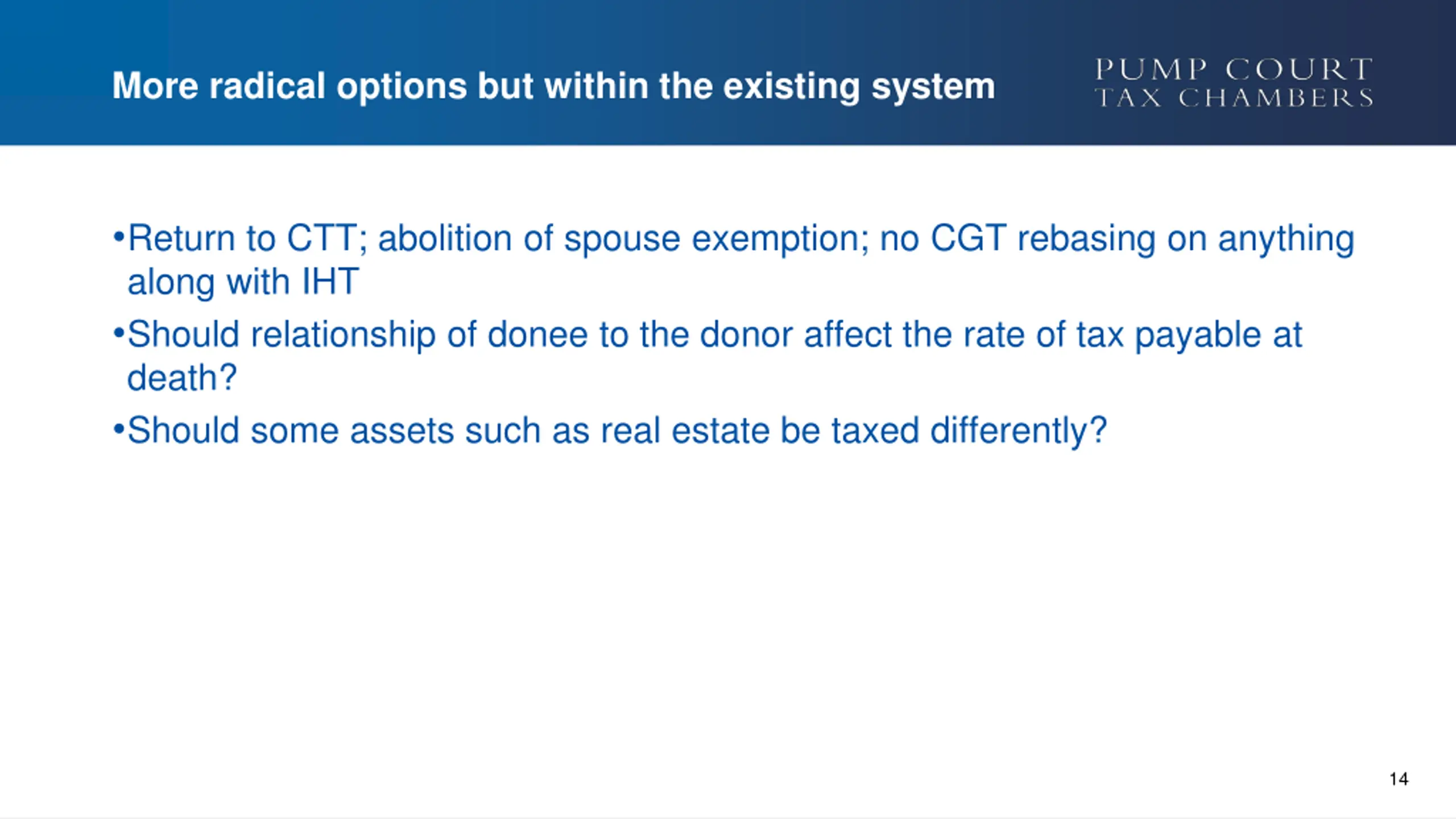 More radical options but within the existing system

PUMP COURT
TAX CHAMBERS

•Return to CTT; abolition of spouse exemption; no CGT rebasing on anything along with IHT

•Should relationship of donee to the donor affect the rate of tax payable at death?

•Should some assets such as real estate be taxed differently?

14